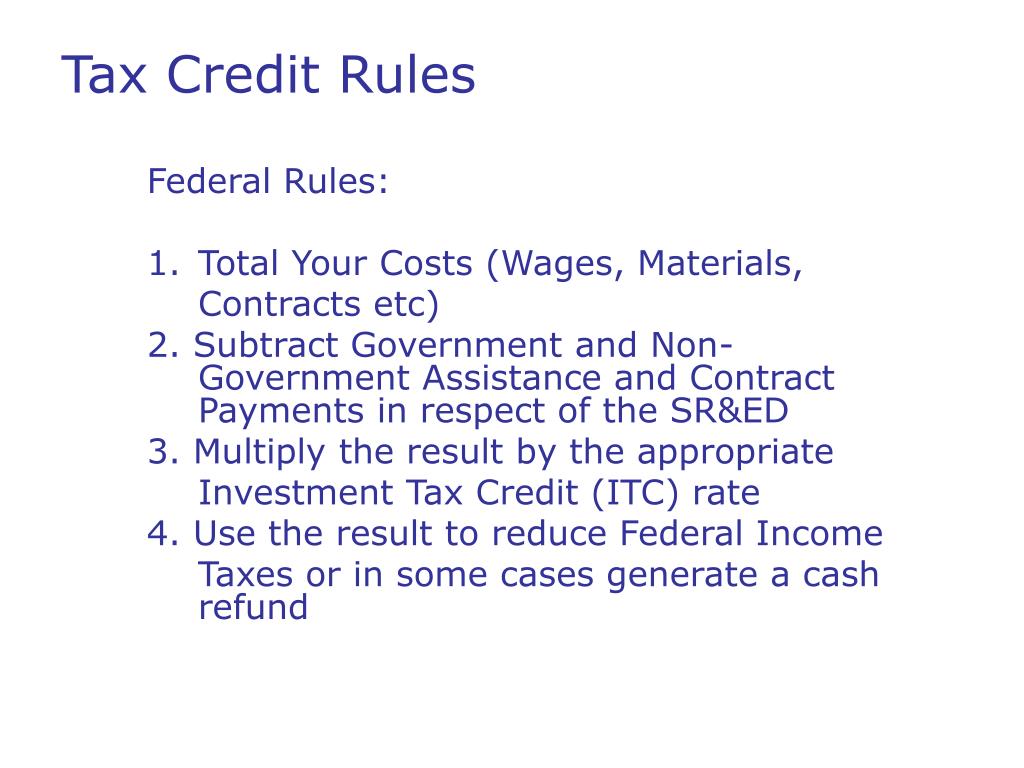 Tax Credit Rules

Federal Rules:

1. Total Your Costs (Wages, Materials, Contracts etc)
2. Subtract Government and Non-Government Assistance and Contract Payments in respect of the SR&ED
3. Multiply the result by the appropriate Investment Tax Credit (ITC) rate
4. Use the result to reduce Federal Income Taxes or in some cases generate a cash refund